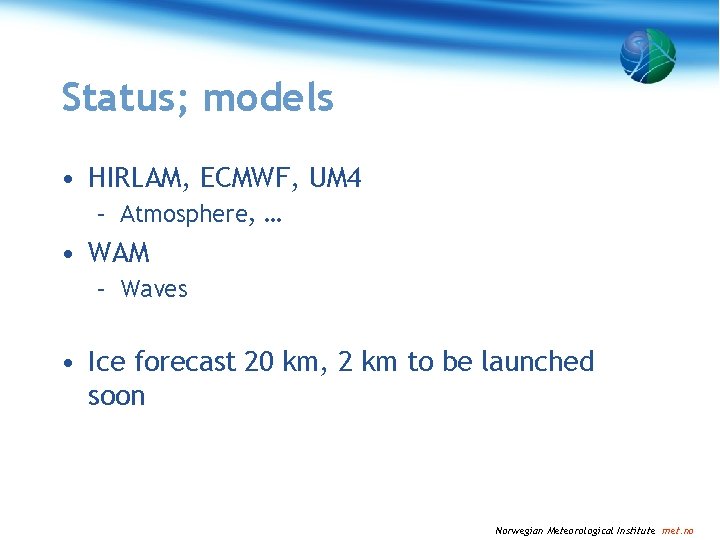 Status; models

• HIRLAM, ECMWF, UM4
  – Atmosphere, …
• WAM
  – Waves

• Ice forecast 20 km, 2 km to be launched soon

Norwegian Meteorological Institute met.no